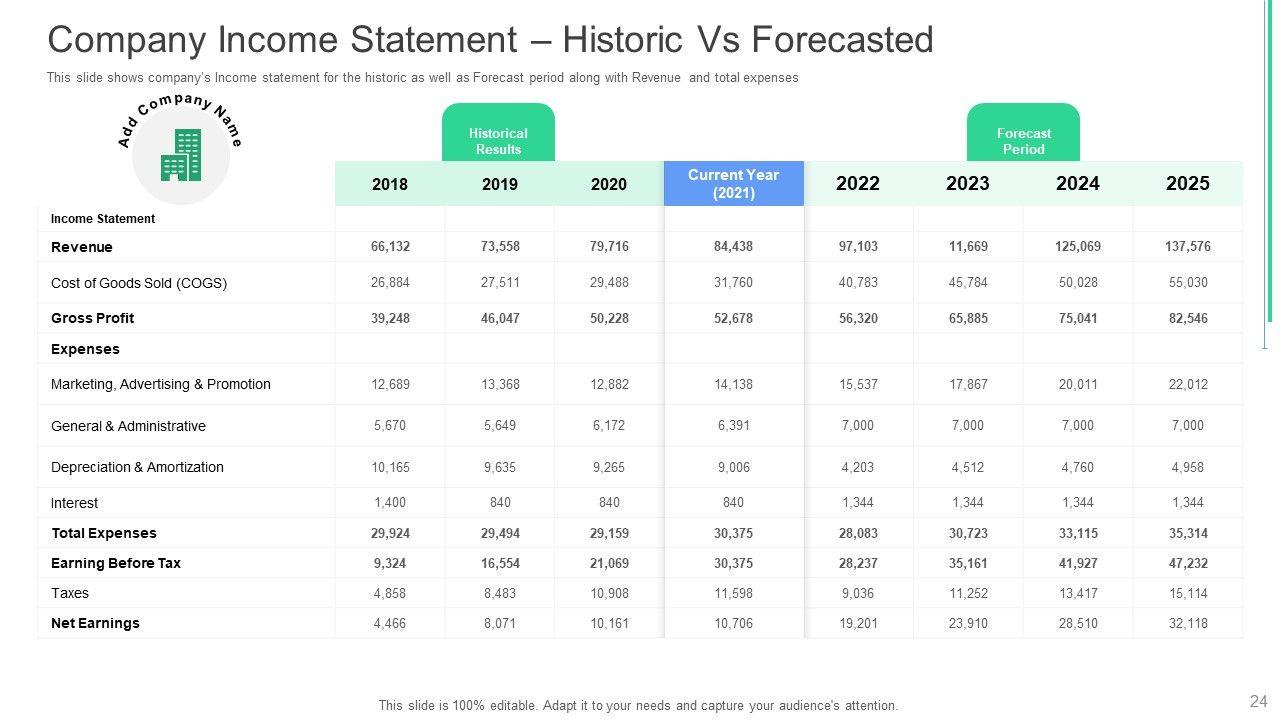 Company Income Statement – Historic Vs Forecasted

This slide shows company's Income statement for the historic as well as Forecast period along with Revenue and total expenses

Add Company Name

Historical Results

Forecast Period

| | 2018 | 2019 | 2020 | Current Year (2021) | 2022 | 2023 | 2024 | 2025 |
|---|---|---|---|---|---|---|---|---|
| Income Statement | | | | | | | | |
| Revenue | 66,132 | 73,558 | 79,716 | 84,438 | 97,103 | 11,669 | 125,069 | 137,576 |
| Cost of Goods Sold (COGS) | 26,884 | 27,511 | 29,488 | 31,760 | 40,783 | 45,784 | 50,028 | 55,030 |
| Gross Profit | 39,248 | 46,047 | 50,228 | 52,678 | 56,320 | 65,885 | 75,041 | 82,546 |
| Expenses | | | | | | | | |
| Marketing, Advertising & Promotion | 12,689 | 13,368 | 12,882 | 14,138 | 15,537 | 17,867 | 20,011 | 22,012 |
| General & Administrative | 5,670 | 5,649 | 6,172 | 6,391 | 7,000 | 7,000 | 7,000 | 7,000 |
| Depreciation & Amortization | 10,165 | 9,635 | 9,265 | 9,006 | 4,203 | 4,512 | 4,760 | 4,958 |
| Interest | 1,400 | 840 | 840 | 840 | 1,344 | 1,344 | 1,344 | 1,344 |
| Total Expenses | 29,924 | 29,494 | 29,159 | 30,375 | 28,083 | 30,723 | 33,115 | 35,314 |
| Earning Before Tax | 9,324 | 16,554 | 21,069 | 30,375 | 28,237 | 35,161 | 41,927 | 47,232 |
| Taxes | 4,858 | 8,483 | 10,908 | 11,598 | 9,036 | 11,252 | 13,417 | 15,114 |
| Net Earnings | 4,466 | 8,071 | 10,161 | 10,706 | 19,201 | 23,910 | 28,510 | 32,118 |

This slide is 100% editable. Adapt it to your needs and capture your audience's attention.

24